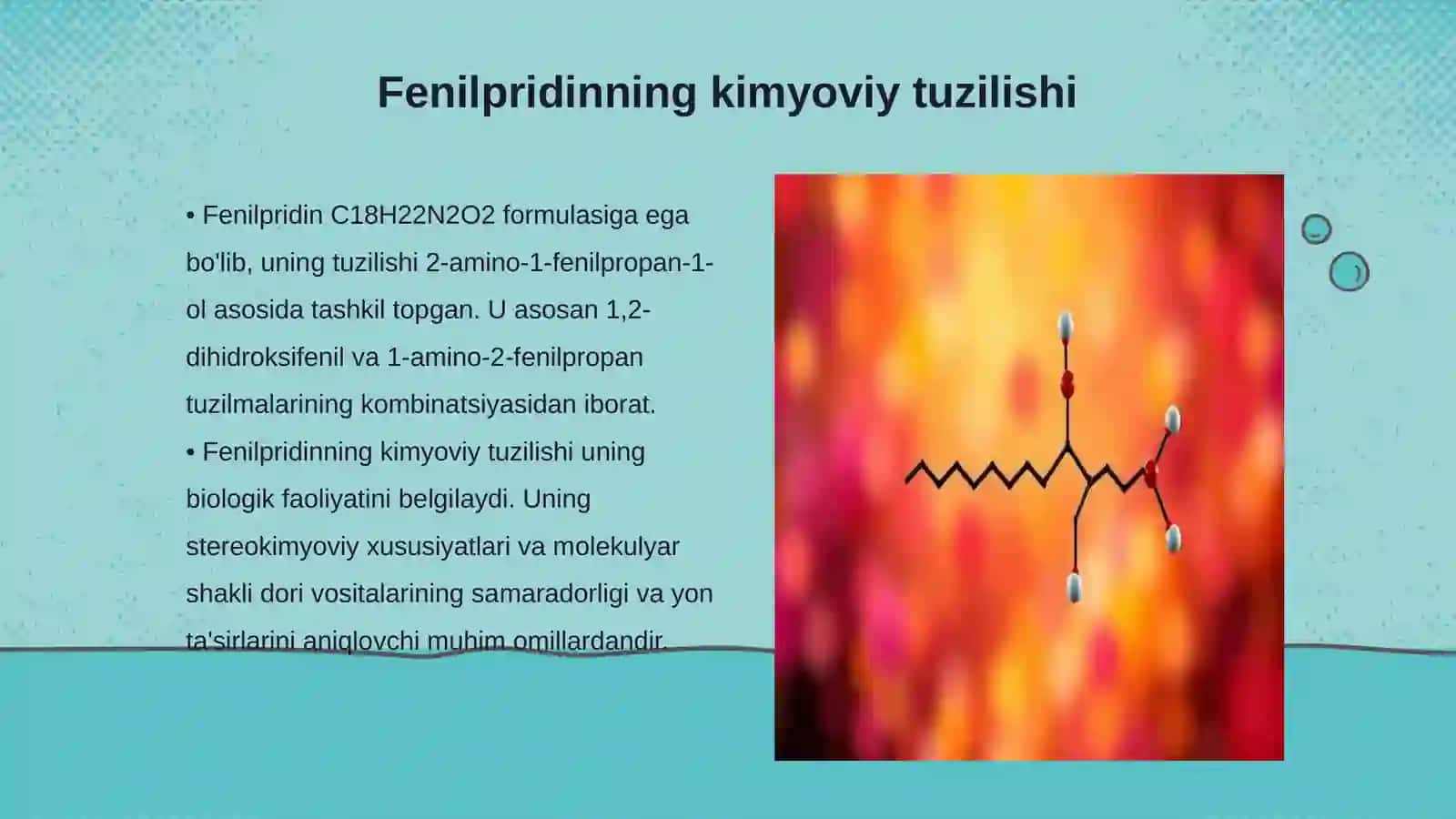 Fenilpridinning kimyoviy tuzilishi

• Fenilpridin C18H22N2O2 formulasiga ega bo'lib, uning tuzilishi 2-amino-1-fenilpropan-1-ol asosida tashkil topgan. U asosan 1,2-dihidroksifenil va 1-amino-2-fenilpropan tuzilmalarining kombinatsiyasidan iborat.

• Fenilpridinning kimyoviy tuzilishi uning biologik faoliyatini belgilaydi. Uning stereokimyoviy xususiyatlari va molekulyar shakli dori vositalarining samaradorligi va yon ta'sirlarini aniqlovchi muhim omillardandir.